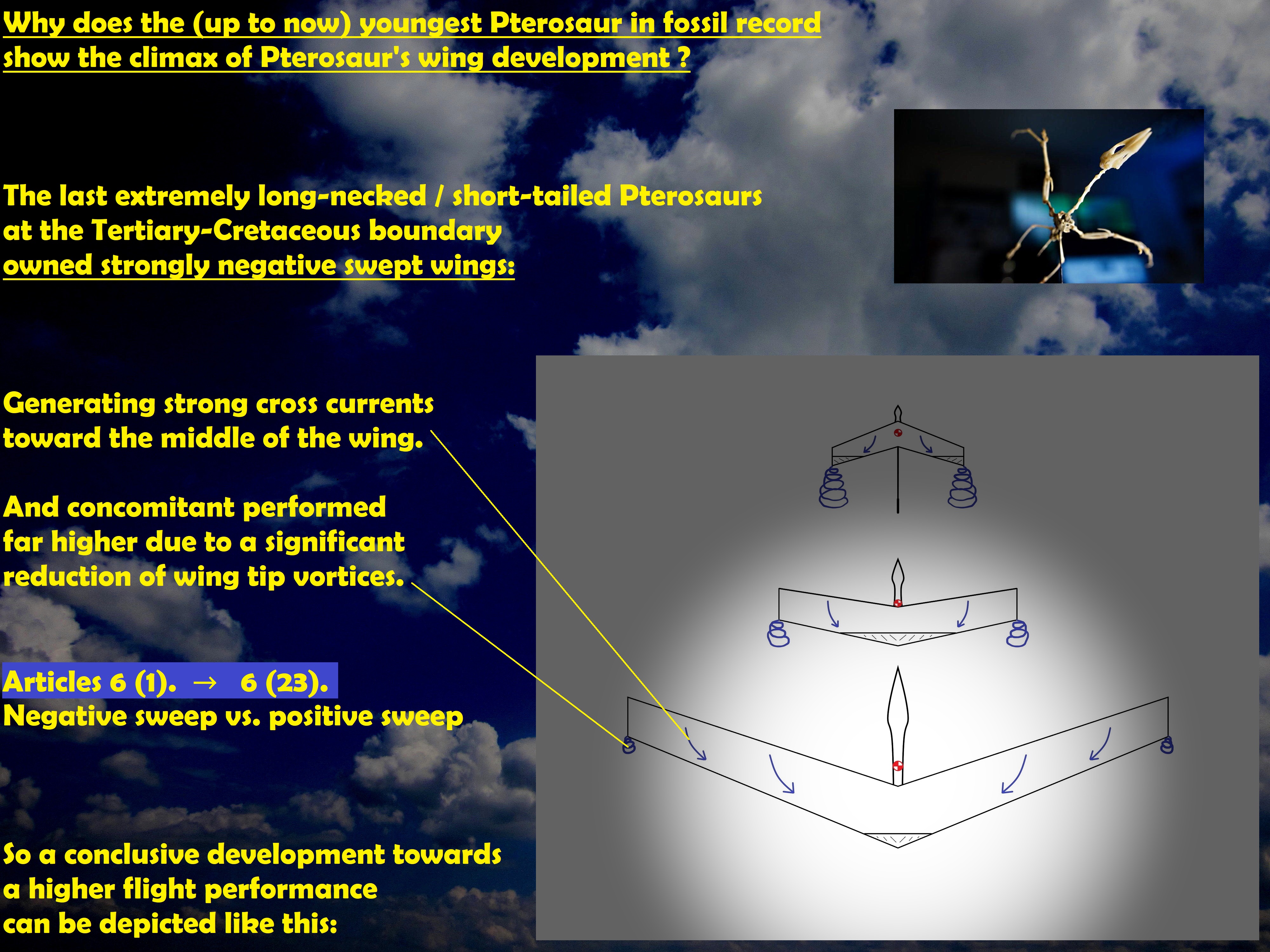 Why does the (up to now) youngest Pterosaur in fossil record show the climax of Pterosaur's wing development ?

The last extremely long-necked / short-tailed Pterosaurs at the Tertiary-Cretaceous boundary owned strongly negative swept wings:

Generating strong cross currents toward the middle of the wing.

And concomitant performed far higher due to a significant reduction of wing tip vortices.

Articles 6 (1). → 6 (23).
Negative sweep vs. positive sweep

So a conclusive development towards a higher flight performance can be depicted like this: